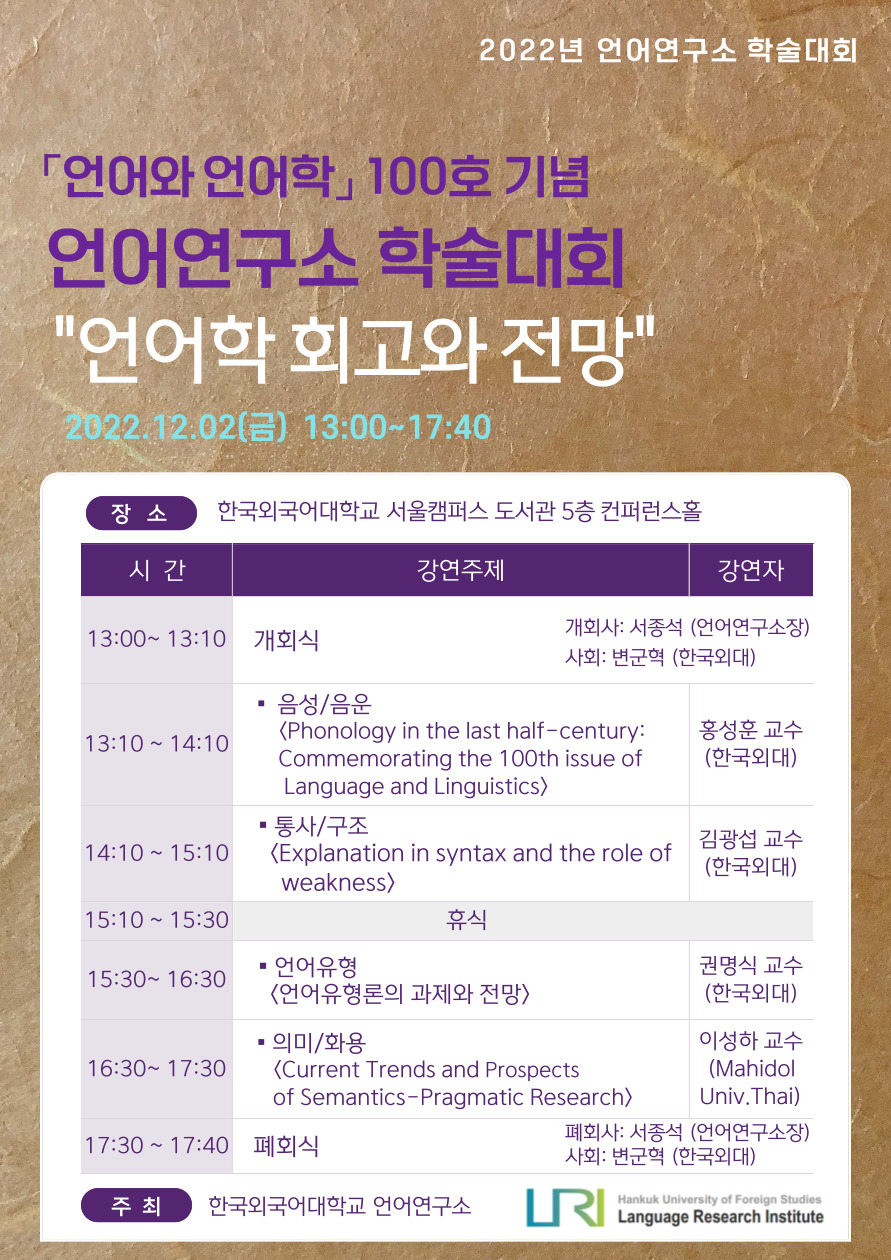 2022년 언어연구소 학술대회

「언어와 언어학」 100호 기념
언어연구소 학술대회
"언어학 회고와 전망"

2022.12.02(금) 13:00~17:40

장 소 한국외국어대학교 서울캠퍼스 도서관 5층 컨퍼런스홀

| 시 간 | 강연주제 | 강연자 |
|---|---|---|
| 13:00~ 13:10 | 개회식 | 개회사: 서종석 (언어연구소장) 사회: 변군혁 (한국외대) |
| 13:10 ~ 14:10 | ▪ 음성/음운 〈Phonology in the last half-century: Commemorating the 100th issue of Language and Linguistics〉 | 홍성훈 교수 (한국외대) |
| 14:10 ~ 15:10 | ▪ 통사/구조 〈Explanation in syntax and the role of weakness〉 | 김광섭 교수 (한국외대) |
| 15:10 ~ 15:30 | 휴식 | |
| 15:30~ 16:30 | ▪ 언어유형 〈언어유형론의 과제와 전망〉 | 권명식 교수 (한국외대) |
| 16:30~ 17:30 | ▪ 의미/화용 〈Current Trends and Prospects of Semantics-Pragmatic Research〉 | 이성하 교수 (Mahidol Univ.Thai) |
| 17:30 ~ 17:40 | 폐회식 | 폐회사: 서종석 (언어연구소장) 사회: 변군혁 (한국외대) |

주 최 한국외국어대학교 언어연구소

LRI Hankuk University of Foreign Studies Language Research Institute